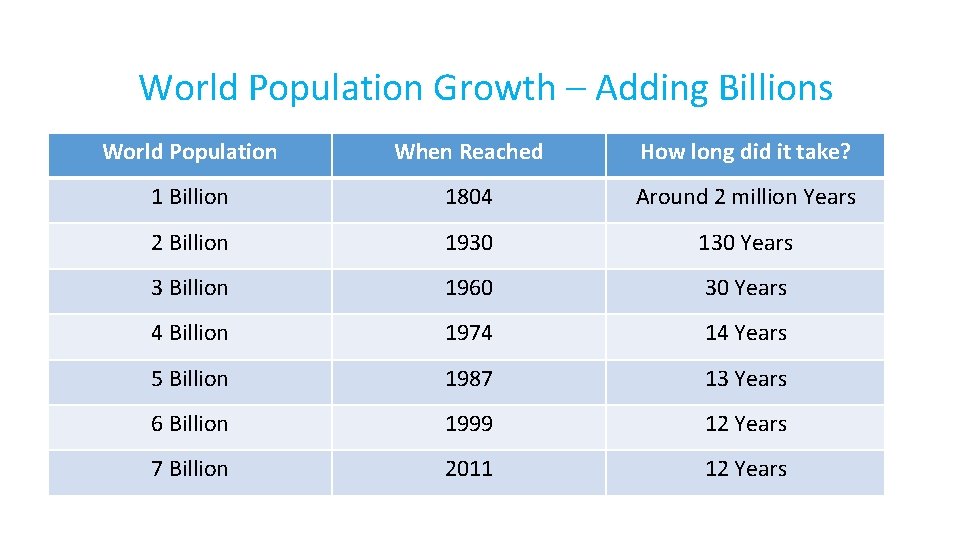 World Population Growth – Adding Billions

| World Population | When Reached | How long did it take? |
|---|---|---|
| 1 Billion | 1804 | Around 2 million Years |
| 2 Billion | 1930 | 130 Years |
| 3 Billion | 1960 | 30 Years |
| 4 Billion | 1974 | 14 Years |
| 5 Billion | 1987 | 13 Years |
| 6 Billion | 1999 | 12 Years |
| 7 Billion | 2011 | 12 Years |